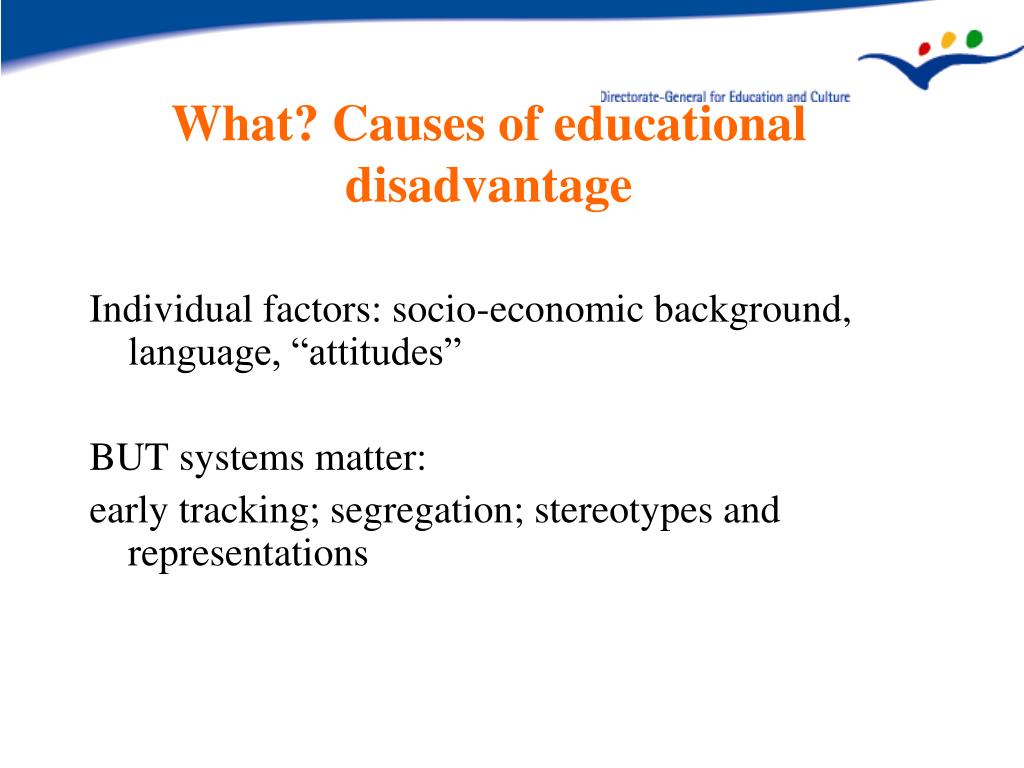 Directorate-General for Education and Culture

What? Causes of educational disadvantage

Individual factors: socio-economic background, language, “attitudes”

BUT systems matter:
early tracking; segregation; stereotypes and representations